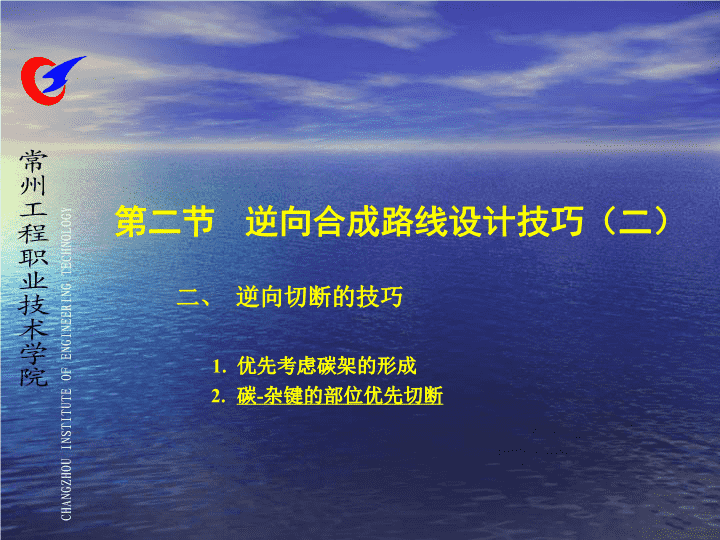 常州工程职业技术学院

CHANGZHOU INSTITUTE OF ENGINEERING TECHNOLOGY

第二节　逆向合成路线设计技巧（二）

二、　逆向切断的技巧

1. 优先考虑碳架的形成
2. 碳-杂键的部位优先切断